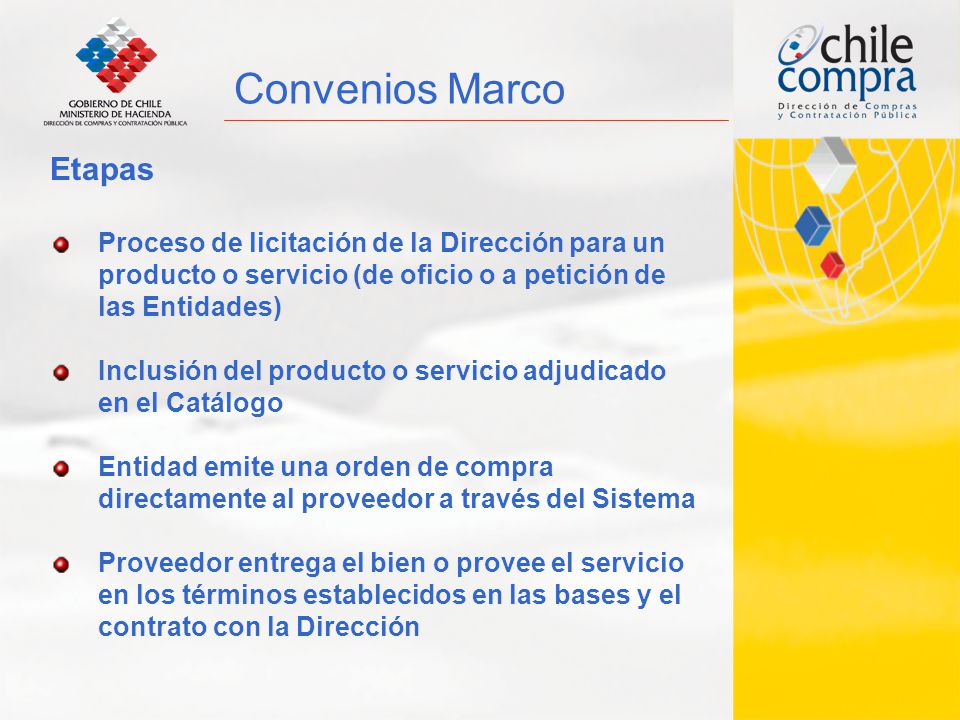 GOBIERNO DE CHILE
MINISTERIO DE HACIENDA
DIRECCIÓN DE COMPRAS Y CONTRATACIÓN PÚBLICA

Convenios Marco

chile compra
Dirección de Compras y Contratación Pública

Etapas

Proceso de licitación de la Dirección para un producto o servicio (de oficio o a petición de las Entidades)

Inclusión del producto o servicio adjudicado en el Catálogo

Entidad emite una orden de compra directamente al proveedor a través del Sistema

Proveedor entrega el bien o provee el servicio en los términos establecidos en las bases y el contrato con la Dirección